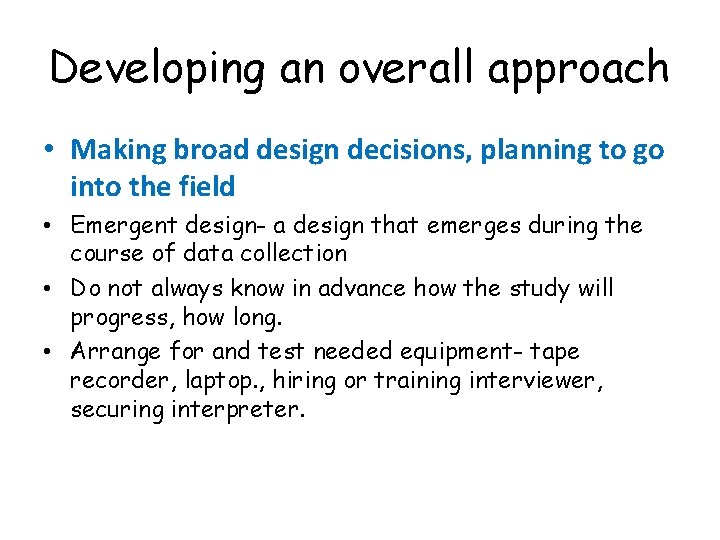 Developing an overall approach

• Making broad design decisions, planning to go into the field

• Emergent design- a design that emerges during the course of data collection

• Do not always know in advance how the study will progress, how long.

• Arrange for and test needed equipment- tape recorder, laptop., hiring or training interviewer, securing interpreter.